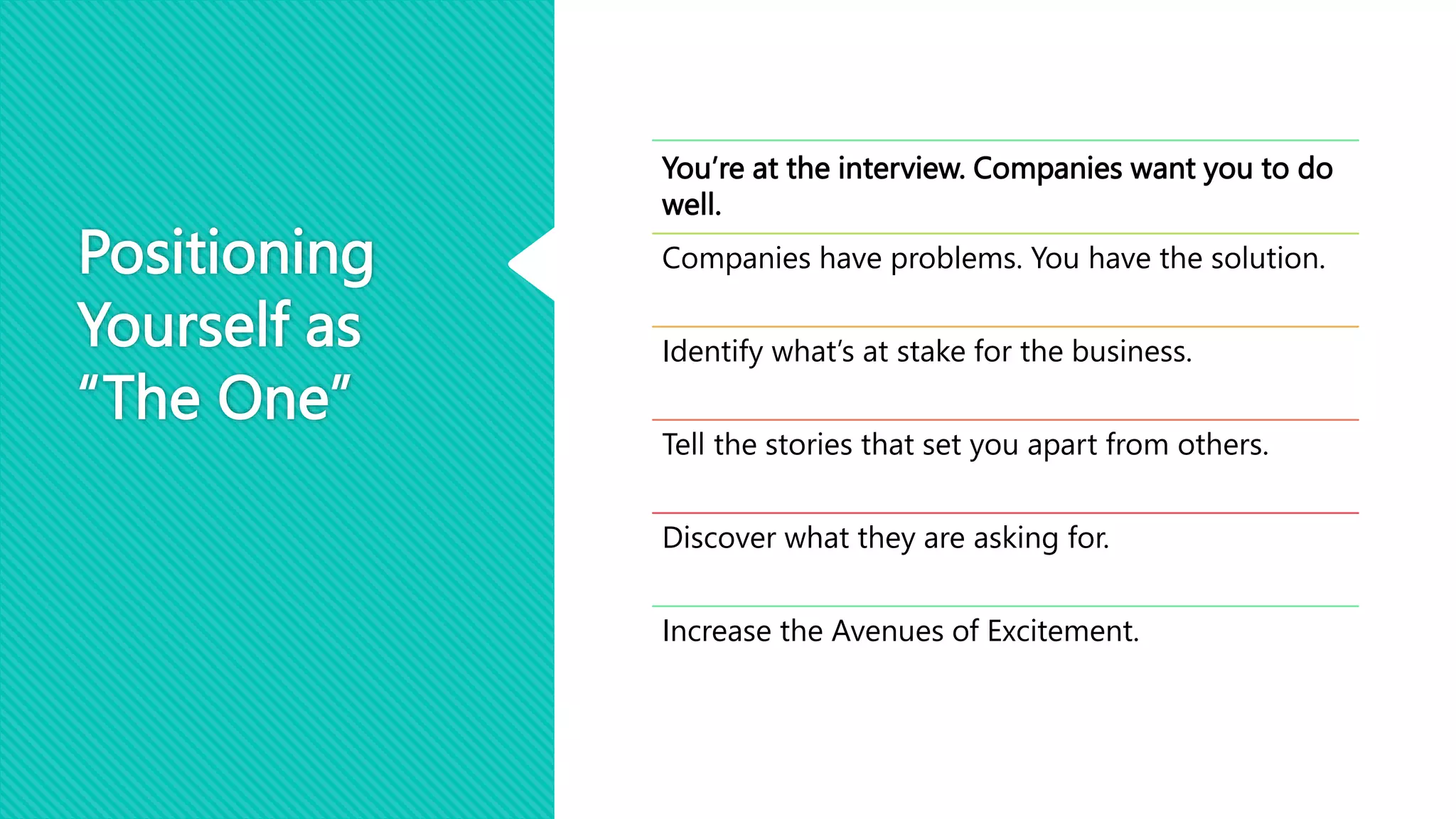 Positioning Yourself as “The One”

You’re at the interview. Companies want you to do well.

Companies have problems. You have the solution.

Identify what’s at stake for the business.

Tell the stories that set you apart from others.

Discover what they are asking for.

Increase the Avenues of Excitement.